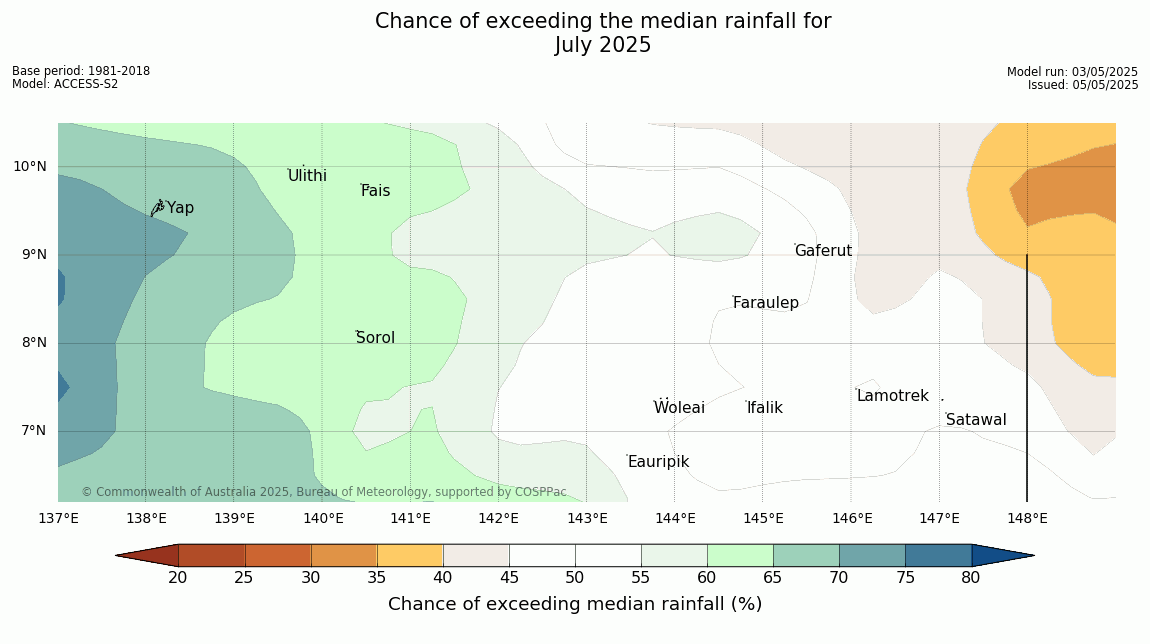 Chance of exceeding the median rainfall for
July 2025

Base period: 1981-2018
Model: ACCESS-S2

Model run: 03/05/2025
Issued: 05/05/2025

10°N
9°N
8°N
7°N

Ulithi
Fais
Yap
Gaferut
Faraulep
Sorol
Lamotrek
Woleai
Ifalik
Satawal
Eauripik

© Commonwealth of Australia 2025, Bureau of Meteorology, supported by COSPPac

137°E 138°E 139°E 140°E 141°E 142°E 143°E 144°E 145°E 146°E 147°E 148°E

20 25 30 35 40 45 50 55 60 65 70 75 80

Chance of exceeding median rainfall (%)